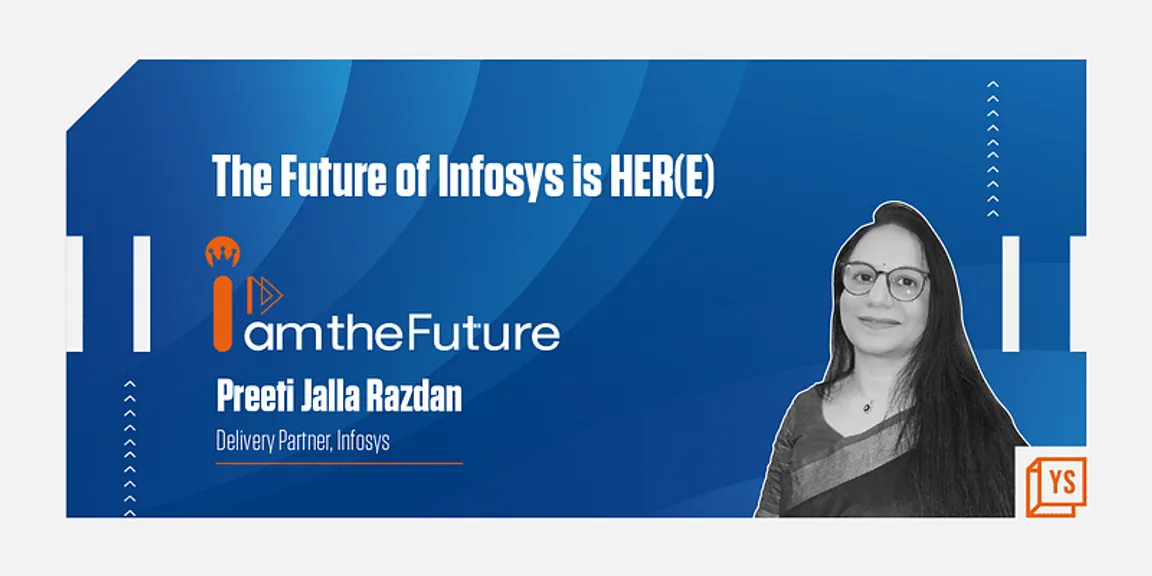 The Future of Infosys is HER(E)

i am the Future

Preeti Jalla Razdan

Delivery Partner, Infosys

YS